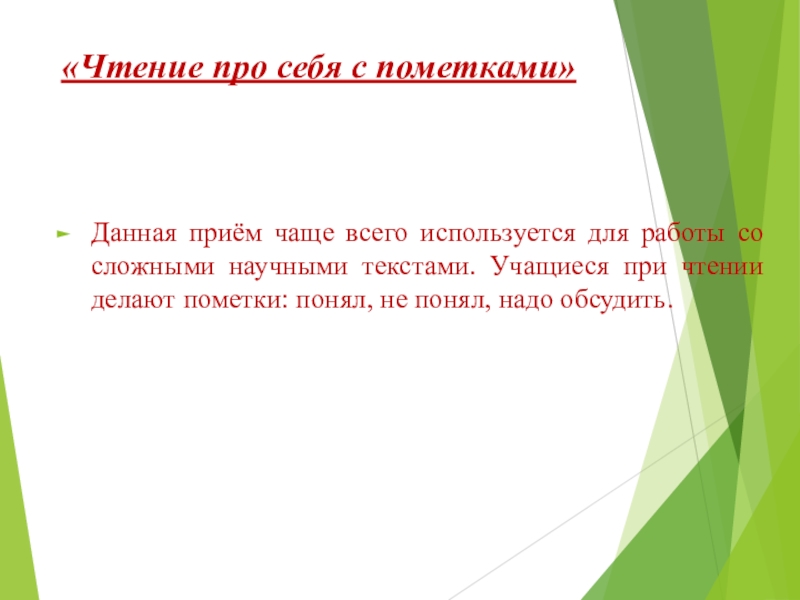 «Чтение про себя с пометками»

Данная приём чаще всего используется для работы со сложными научными текстами. Учащиеся при чтении делают пометки: понял, не понял, надо обсудить.